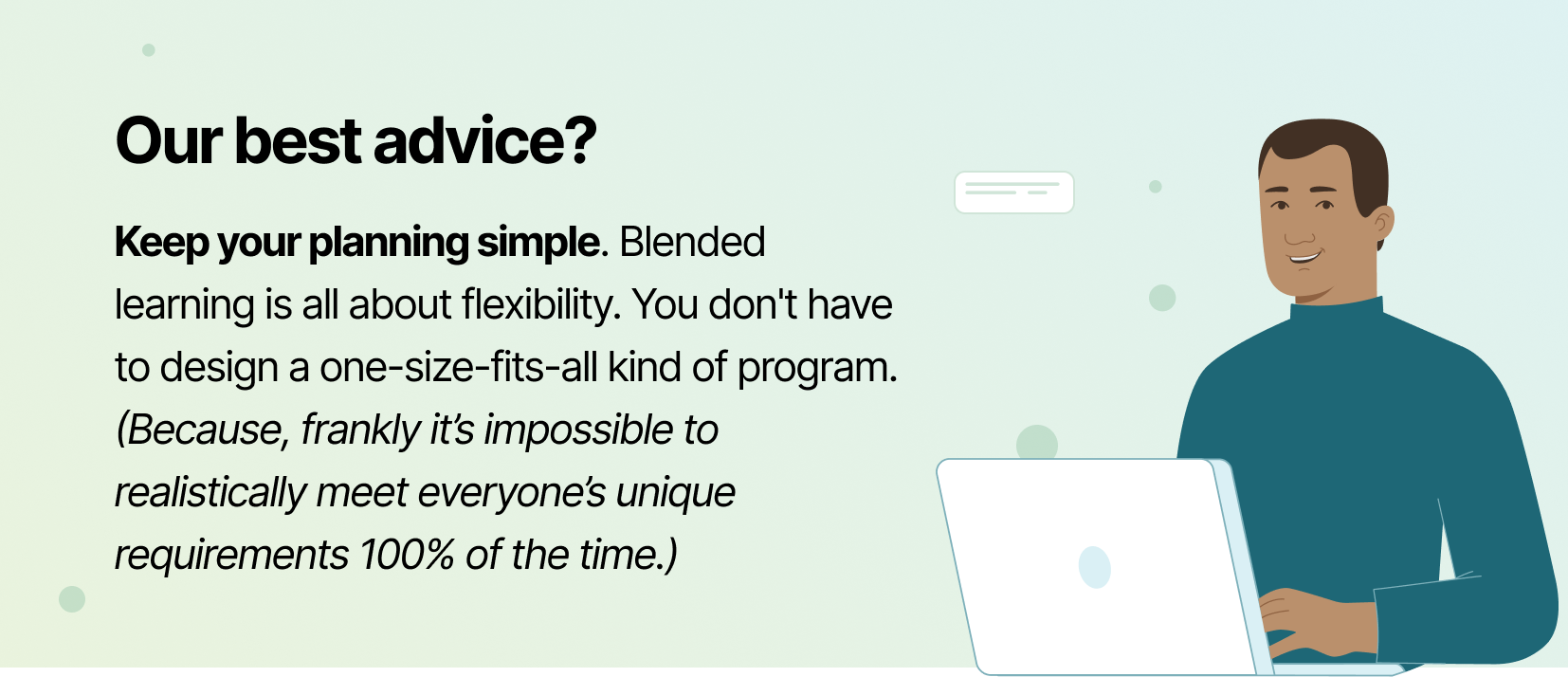 Our best advice?

Keep your planning simple. Blended learning is all about flexibility. You don't have to design a one-size-fits-all kind of program. (Because, frankly it's impossible to realistically meet everyone's unique requirements 100% of the time.)